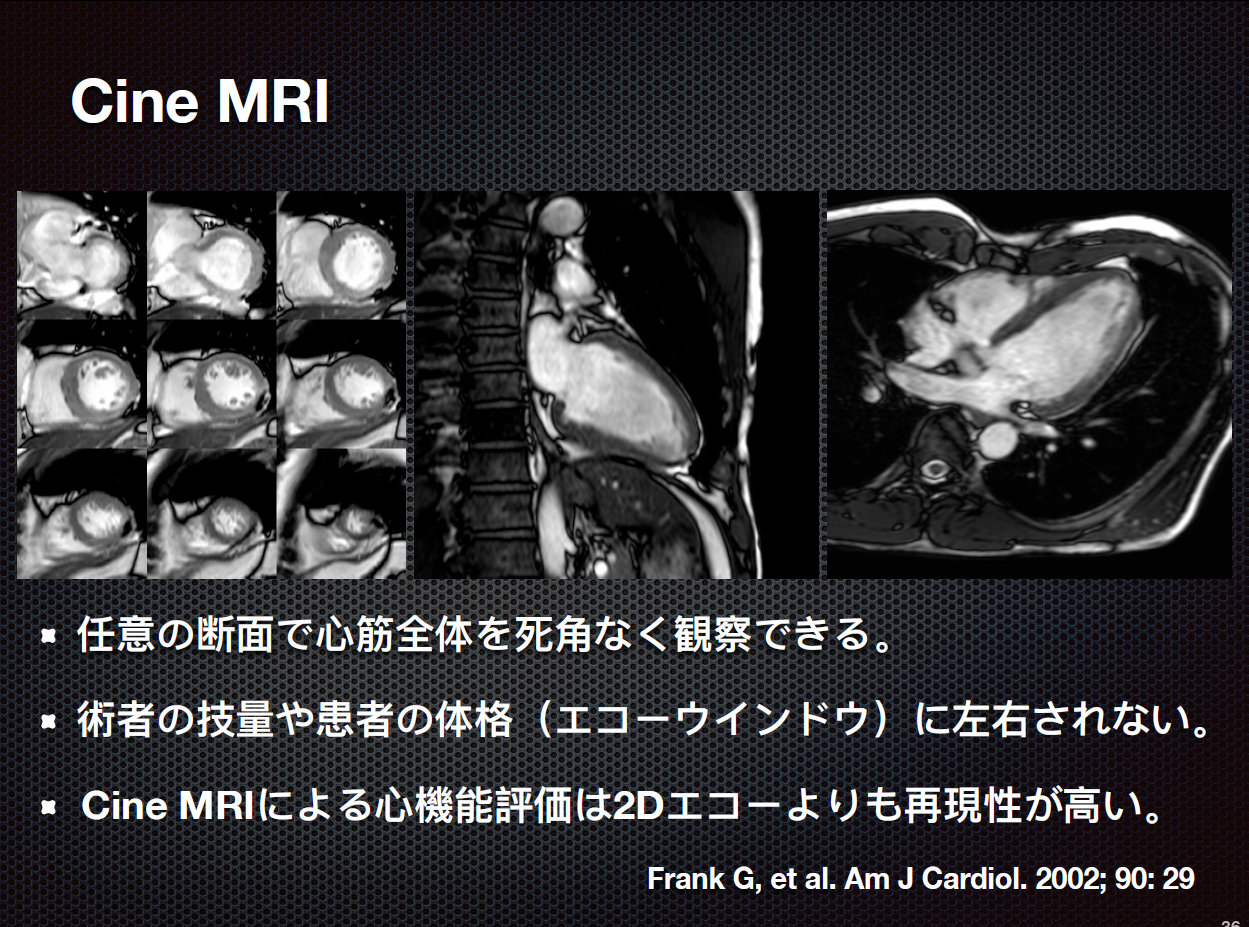 Cine MRI

任意の断面で心筋全体を死角なく観察できる。

術者の技量や患者の体格（エコーウインドウ）に左右されない。

Cine MRIによる心機能評価は2Dエコーよりも再現性が高い。

Frank G, et al. Am J Cardiol. 2002; 90: 29

36